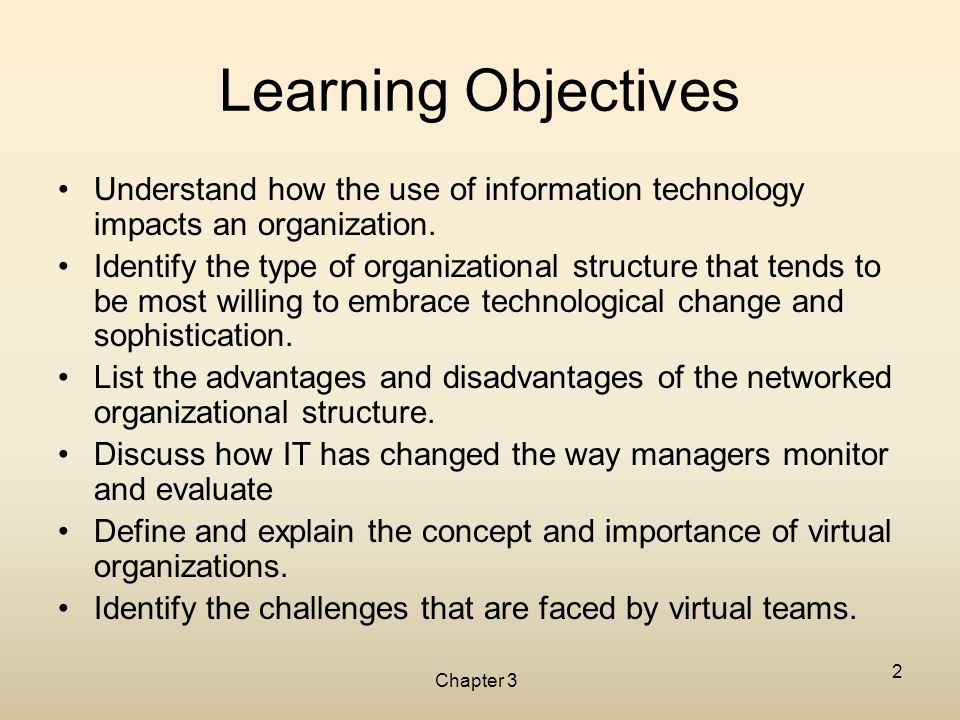 Learning Objectives

• Understand how the use of information technology impacts an organization.
• Identify the type of organizational structure that tends to be most willing to embrace technological change and sophistication.
• List the advantages and disadvantages of the networked organizational structure.
• Discuss how IT has changed the way managers monitor and evaluate
• Define and explain the concept and importance of virtual organizations.
• Identify the challenges that are faced by virtual teams.

Chapter 3

2